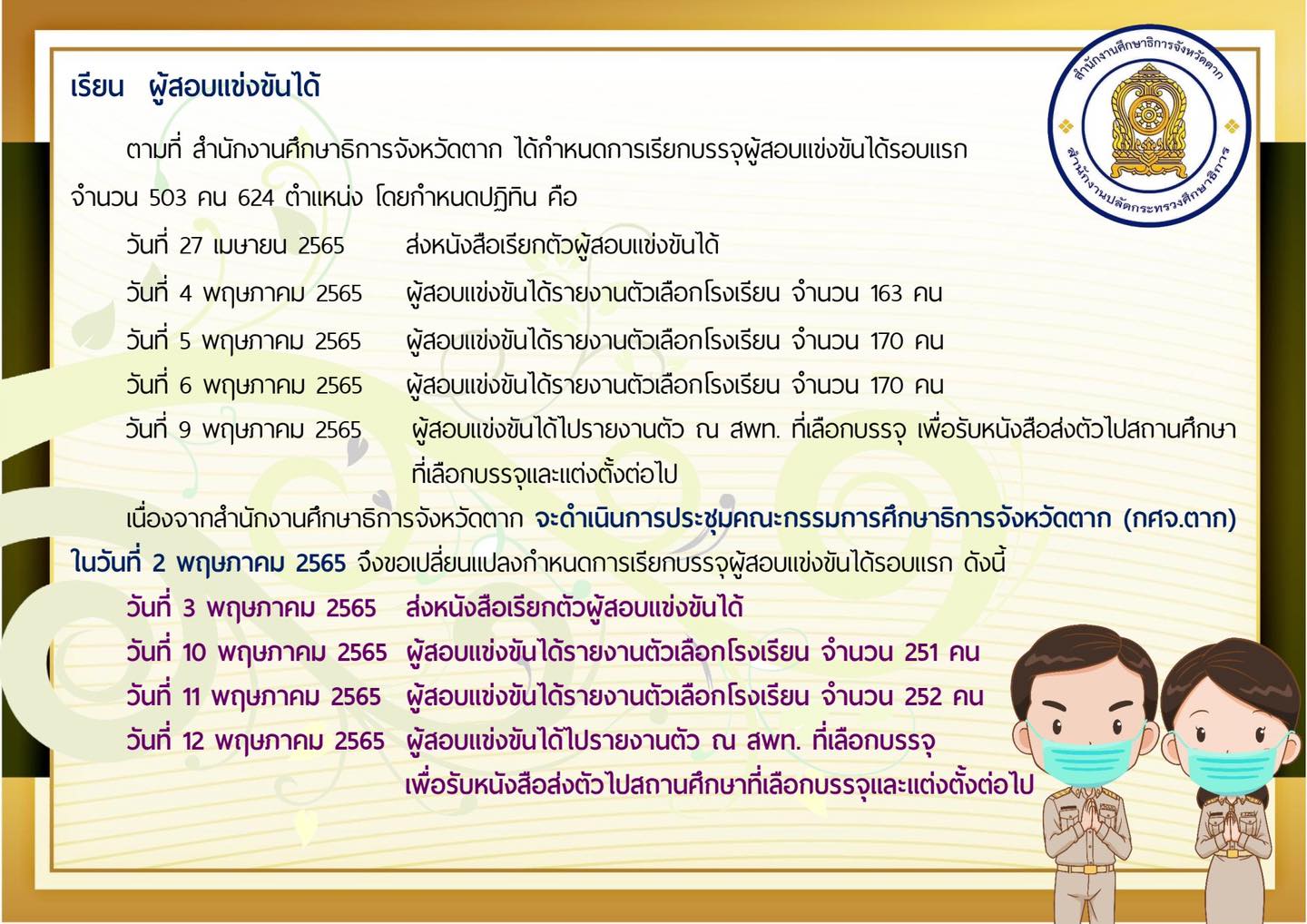 สำนักงานศึกษาธิการจังหวัดตาก
สำนักงานปลัดกระทรวงศึกษาธิการ

เรียน ผู้สอบแข่งขันได้

ตามที่ สำนักงานศึกษาธิการจังหวัดตาก ได้กำหนดการเรียกบรรจุผู้สอบแข่งขันได้รอบแรก จำนวน 503 คน 624 ตำแหน่ง โดยกำหนดปฏิทิน คือ

วันที่ 27 เมษายน 2565 ส่งหนังสือเรียกตัวผู้สอบแข่งขันได้

วันที่ 4 พฤษภาคม 2565 ผู้สอบแข่งขันได้รายงานตัวเลือกโรงเรียน จำนวน 163 คน

วันที่ 5 พฤษภาคม 2565 ผู้สอบแข่งขันได้รายงานตัวเลือกโรงเรียน จำนวน 170 คน

วันที่ 6 พฤษภาคม 2565 ผู้สอบแข่งขันได้รายงานตัวเลือกโรงเรียน จำนวน 170 คน

วันที่ 9 พฤษภาคม 2565 ผู้สอบแข่งขันได้ไปรายงานตัว ณ สพท. ที่เลือกบรรจุ เพื่อรับหนังสือส่งตัวไปสถานศึกษาที่เลือกบรรจุและแต่งตั้งต่อไป

เนื่องจากสำนักงานศึกษาธิการจังหวัดตาก จะดำเนินการประชุมคณะกรรมการศึกษาธิการจังหวัดตาก (กศจ.ตาก) ในวันที่ 2 พฤษภาคม 2565 จึงขอเปลี่ยนแปลงกำหนดการเรียกบรรจุผู้สอบแข่งขันได้รอบแรก ดังนี้

วันที่ 3 พฤษภาคม 2565 ส่งหนังสือเรียกตัวผู้สอบแข่งขันได้

วันที่ 10 พฤษภาคม 2565 ผู้สอบแข่งขันได้รายงานตัวเลือกโรงเรียน จำนวน 251 คน

วันที่ 11 พฤษภาคม 2565 ผู้สอบแข่งขันได้รายงานตัวเลือกโรงเรียน จำนวน 252 คน

วันที่ 12 พฤษภาคม 2565 ผู้สอบแข่งขันได้ไปรายงานตัว ณ สพท. ที่เลือกบรรจุ เพื่อรับหนังสือส่งตัวไปสถานศึกษาที่เลือกบรรจุและแต่งตั้งต่อไป